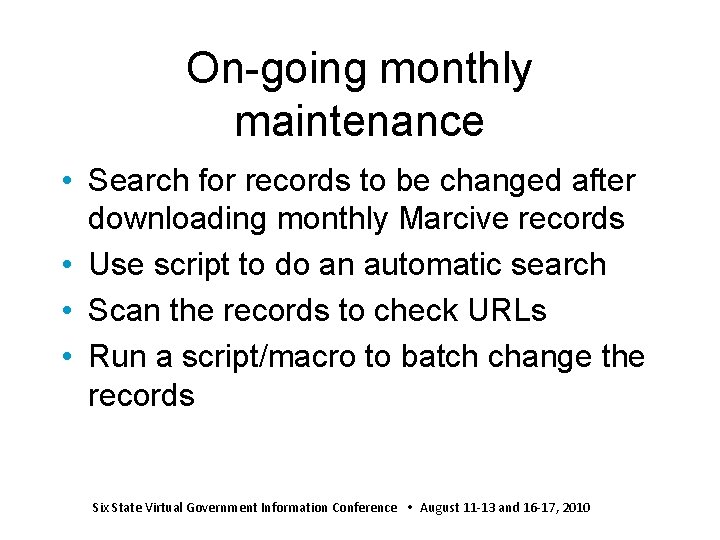 On-going monthly maintenance

• Search for records to be changed after downloading monthly Marcive records
• Use script to do an automatic search
• Scan the records to check URLs
• Run a script/macro to batch change the records

Six State Virtual Government Information Conference • August 11-13 and 16-17, 2010